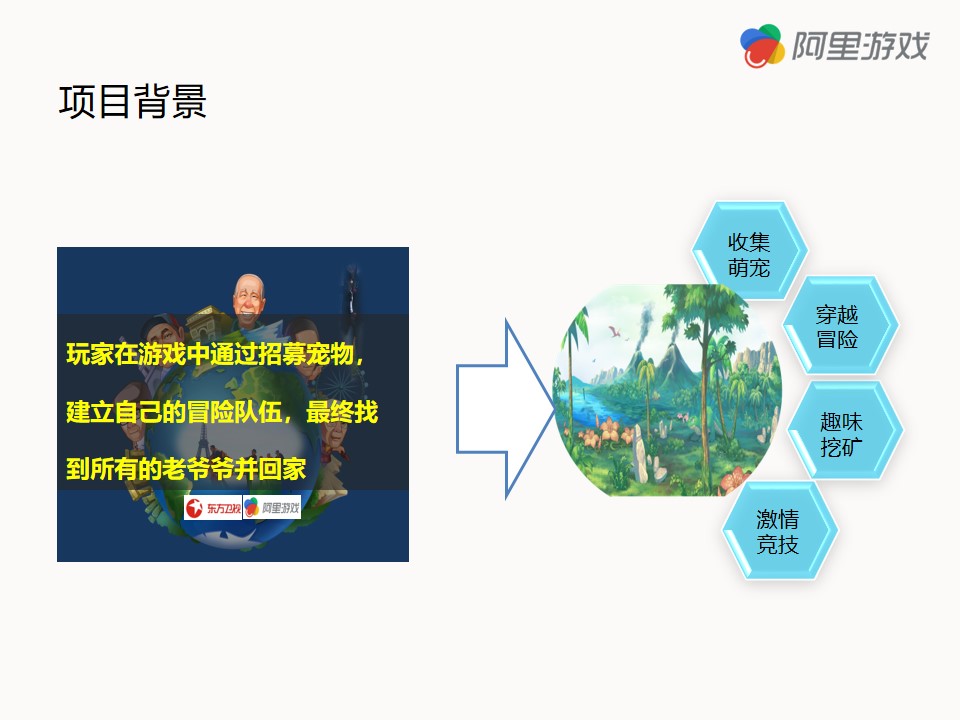 阿里游戏

项目背景

玩家在游戏中通过招募宠物，建立自己的冒险队伍，最终找到所有的老爷爷并回家

东方卫视 阿里游戏

收集萌宠

穿越冒险

趣味挖矿

激情竞技